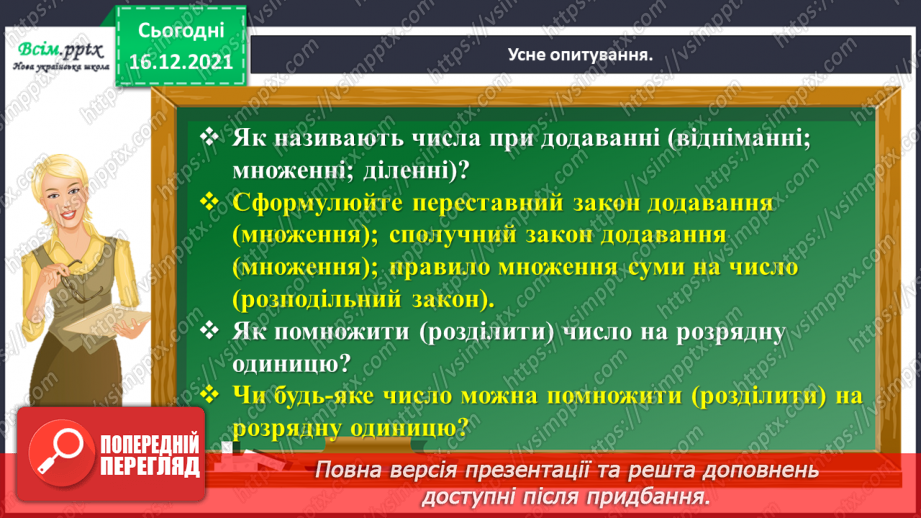 Всім.pptx
Нова українська школа

Сьогодні
16.12.2021

Усне опитування.

❖ Як називають числа при додаванні (відніманні; множенні; діленні)?
❖ Сформулюйте переставний закон додавання (множення); сполучний закон додавання (множення); правило множення суми на число (розподільний закон).
❖ Як помножити (розділити) число на розрядну одиницю?
❖ Чи будь-яке число можна помножити (розділити) на розрядну одиницю?

ПОПЕРЕДНІЙ ПЕРЕГЛЯД

Повна версія презентації та решта доповнень доступні після придбання.

https://vsimpptx.com